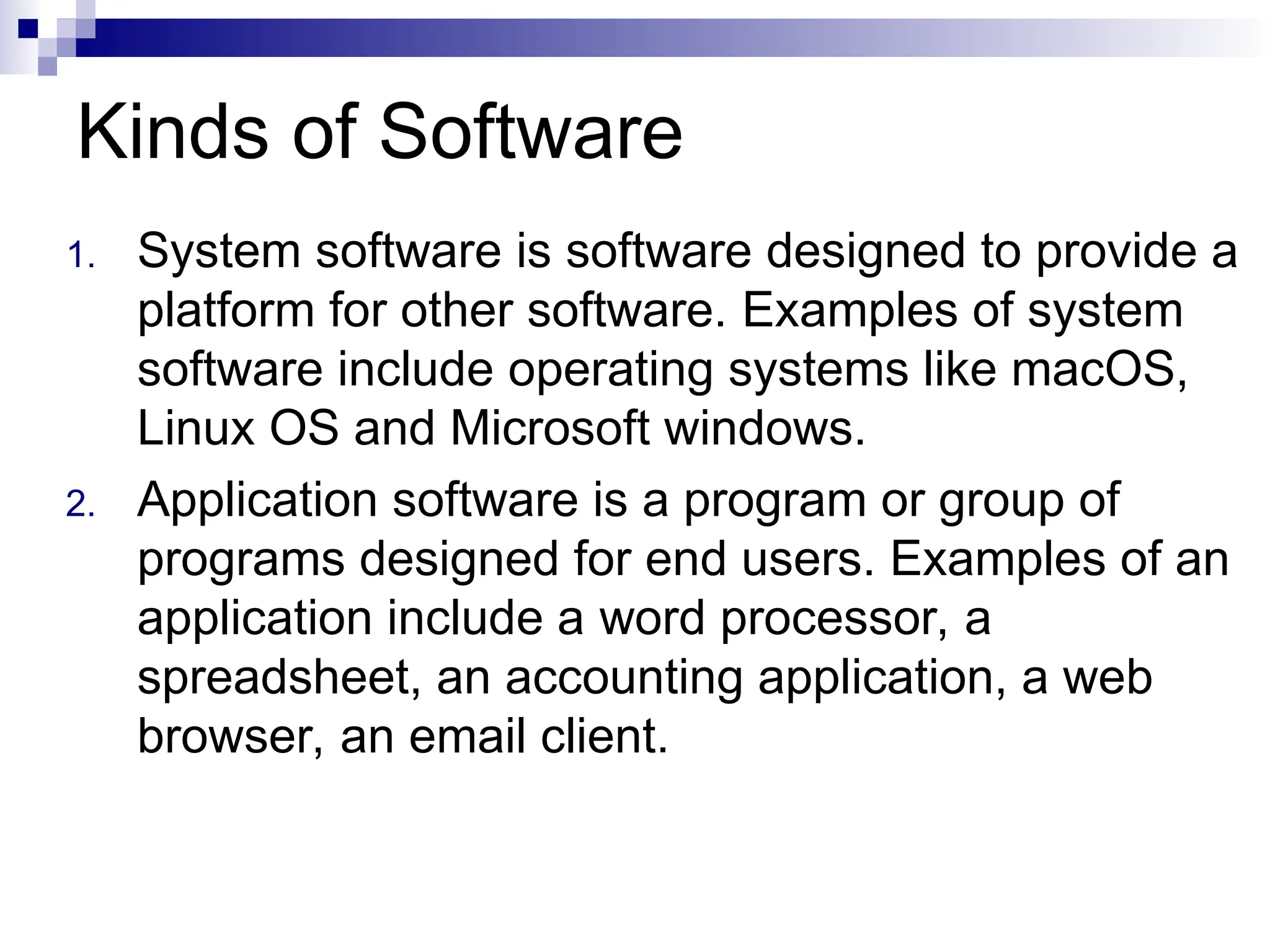 Kinds of Software

1. System software is software designed to provide a platform for other software. Examples of system software include operating systems like macOS, Linux OS and Microsoft windows.

2. Application software is a program or group of programs designed for end users. Examples of an application include a word processor, a spreadsheet, an accounting application, a web browser, an email client.